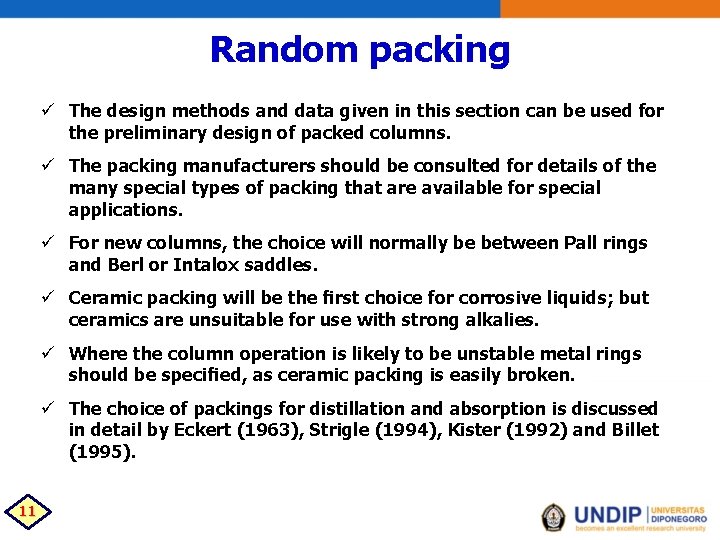 Random packing

✓ The design methods and data given in this section can be used for the preliminary design of packed columns.

✓ The packing manufacturers should be consulted for details of the many special types of packing that are available for special applications.

✓ For new columns, the choice will normally be between Pall rings and Berl or Intalox saddles.

✓ Ceramic packing will be the first choice for corrosive liquids; but ceramics are unsuitable for use with strong alkalies.

✓ Where the column operation is likely to be unstable metal rings should be specified, as ceramic packing is easily broken.

✓ The choice of packings for distillation and absorption is discussed in detail by Eckert (1963), Strigle (1994), Kister (1992) and Billet (1995).

11

UNDIP UNIVERSITAS DIPONEGORO
becomes an excellent research university